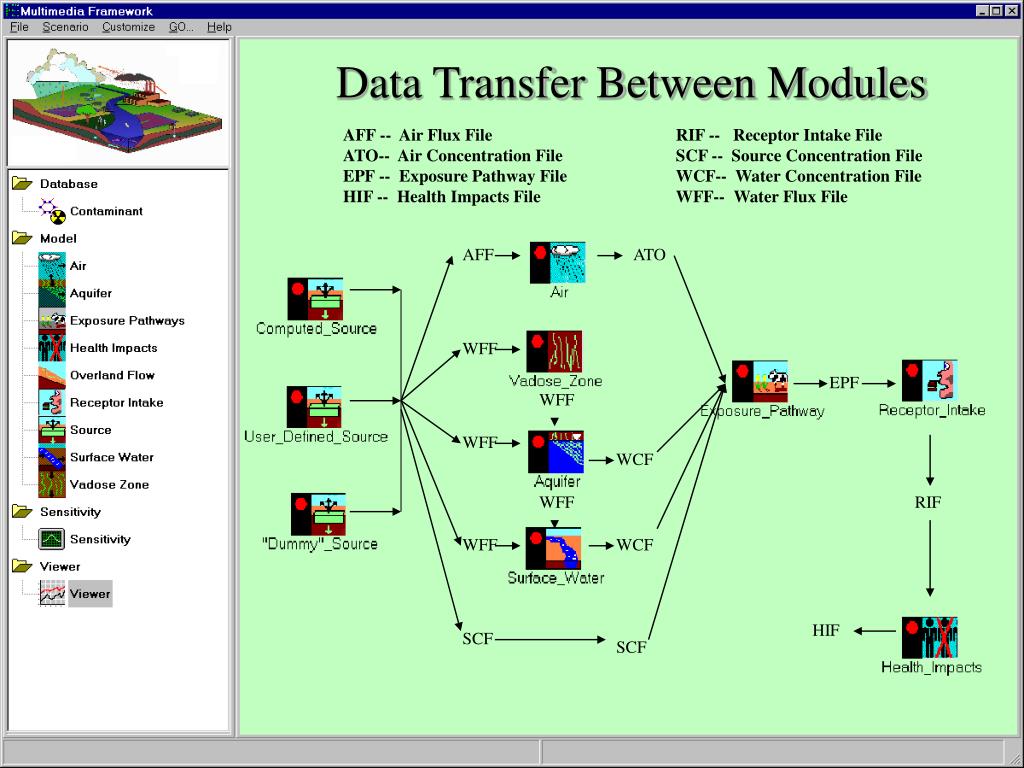 Multimedia Framework

File Scenario Customize GO... Help

Database
Contaminant
Model
Air
Aquifer
Exposure Pathways
Health Impacts
Overland Flow
Receptor Intake
Source
Surface Water
Vadose Zone
Sensitivity
Sensitivity
Viewer
Viewer

Data Transfer Between Modules

AFF -- Air Flux File
ATO-- Air Concentration File
EPF -- Exposure Pathway File
HIF -- Health Impacts File

RIF -- Receptor Intake File
SCF -- Source Concentration File
WCF-- Water Concentration File
WFF-- Water Flux File

Computed_Source
User_Defined_Source
"Dummy"_Source

AFF
Air
ATO
WFF
Vadose_Zone
WFF
WFF
Aquifer
WCF
WFF
WFF
Surface_Water
WCF
SCF
SCF

Exposure_Pathway
EPF
Receptor_Intake
RIF
HIF
Health_Impacts